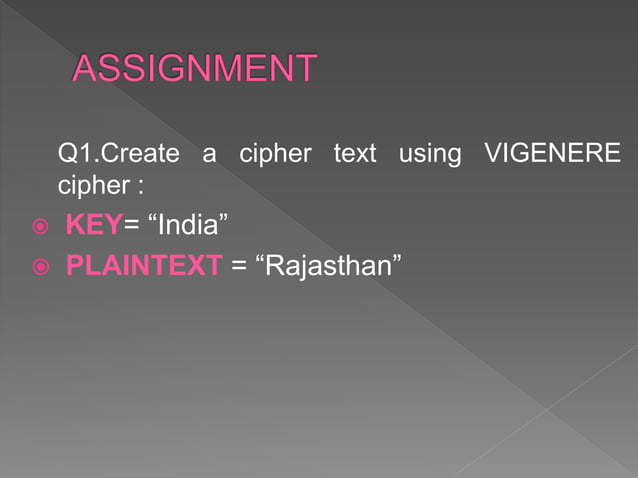 ASSIGNMENT

Q1.Create a cipher text using VIGENERE cipher :

KEY= “India”

PLAINTEXT = “Rajasthan”